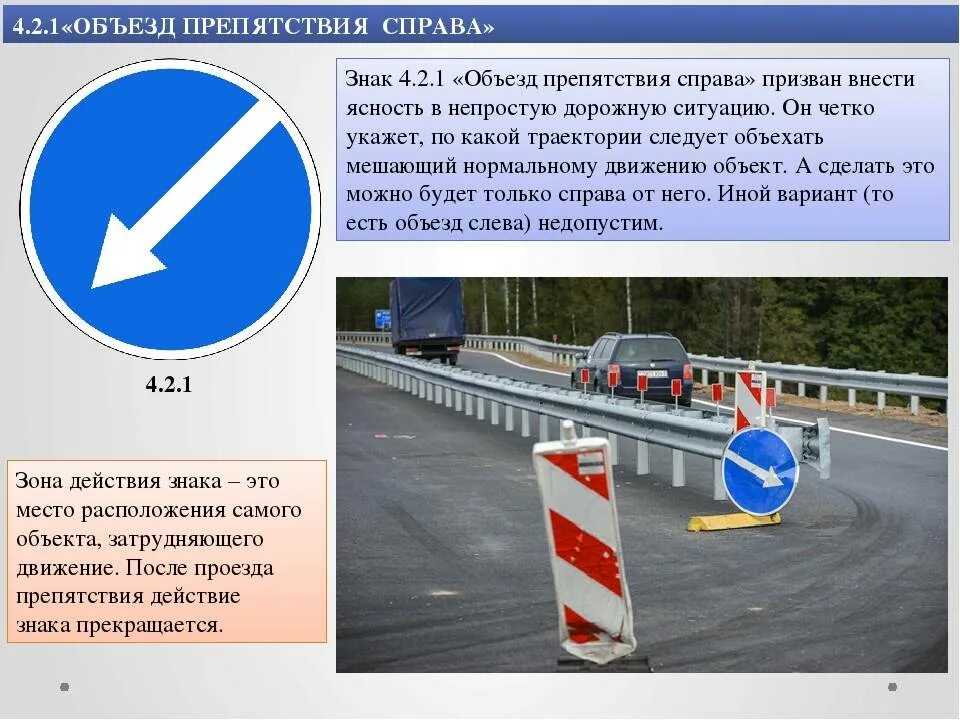 4.2.1«ОБЪЕЗД ПРЕПЯТСТВИЯ СПРАВА»

Знак 4.2.1 «Объезд препятствия справа» призван внести ясность в непростую дорожную ситуацию. Он четко укажет, по какой траектории следует объехать мешающий нормальному движению объект. А сделать это можно будет только справа от него. Иной вариант (то есть объезд слева) недопустим.

4.2.1

Зона действия знака – это место расположения самого объекта, затрудняющего движение. После проезда препятствия действие знака прекращается.